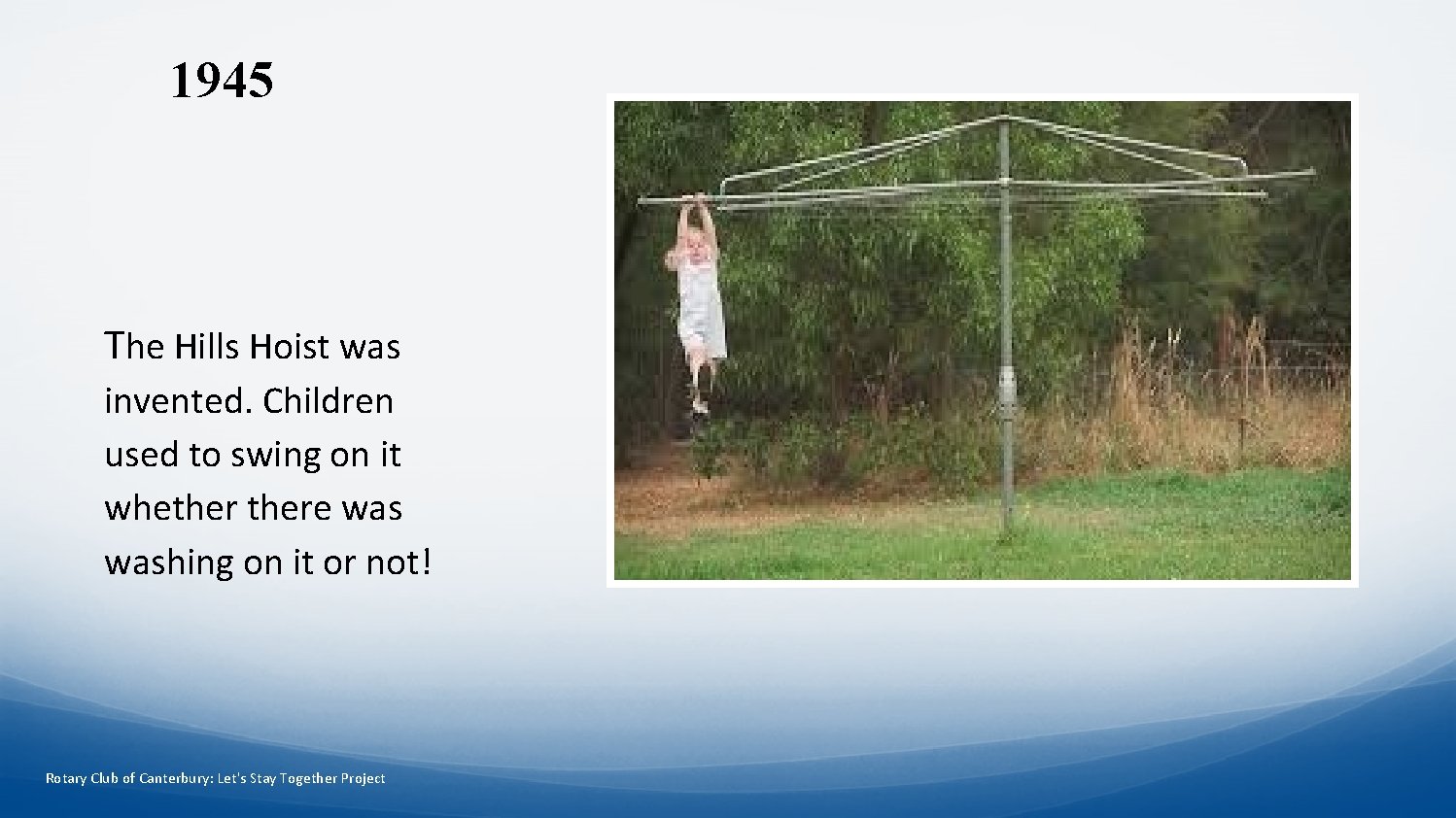 1945

The Hills Hoist was invented. Children used to swing on it whether there was washing on it or not!

Rotary Club of Canterbury: Let's Stay Together Project